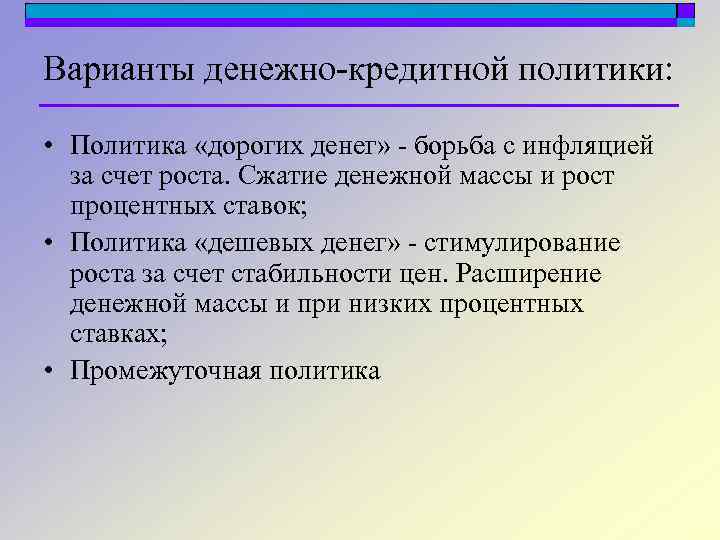 Варианты денежно-кредитной политики:

• Политика «дорогих денег» - борьба с инфляцией за счет роста. Сжатие денежной массы и рост процентных ставок;
• Политика «дешевых денег» - стимулирование роста за счет стабильности цен. Расширение денежной массы и при низких процентных ставках;
• Промежуточная политика